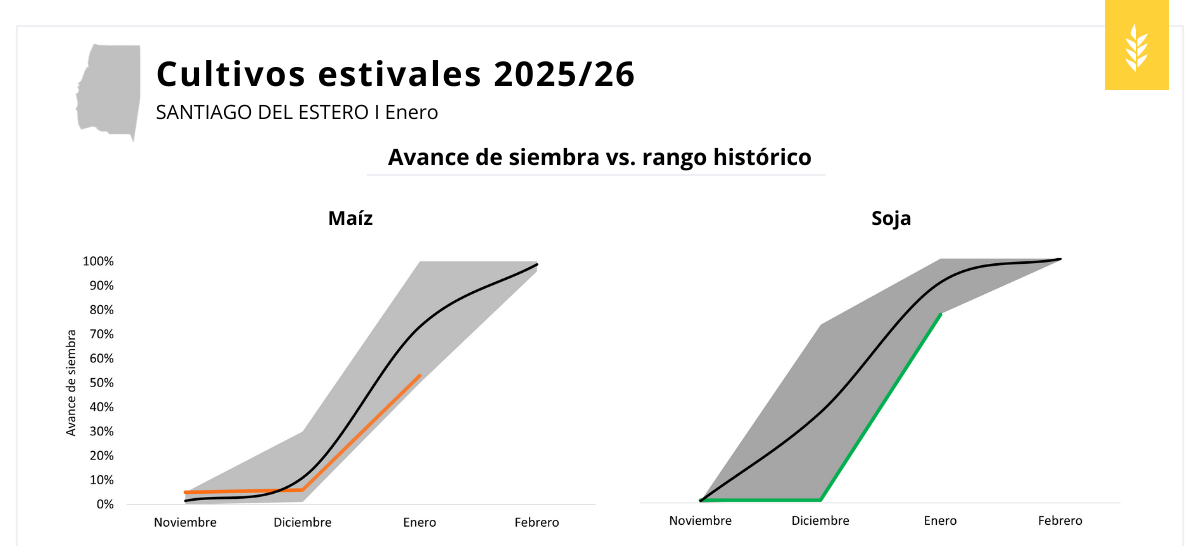 Cultivos estivales 2025/26

SANTIAGO DEL ESTERO I Enero

Avance de siembra vs. rango histórico

Maíz

Avance de siembra

100%
90%
80%
70%
60%
50%
40%
30%
20%
10%
0%

Noviembre Diciembre Enero Febrero

Soja

Noviembre Diciembre Enero Febrero